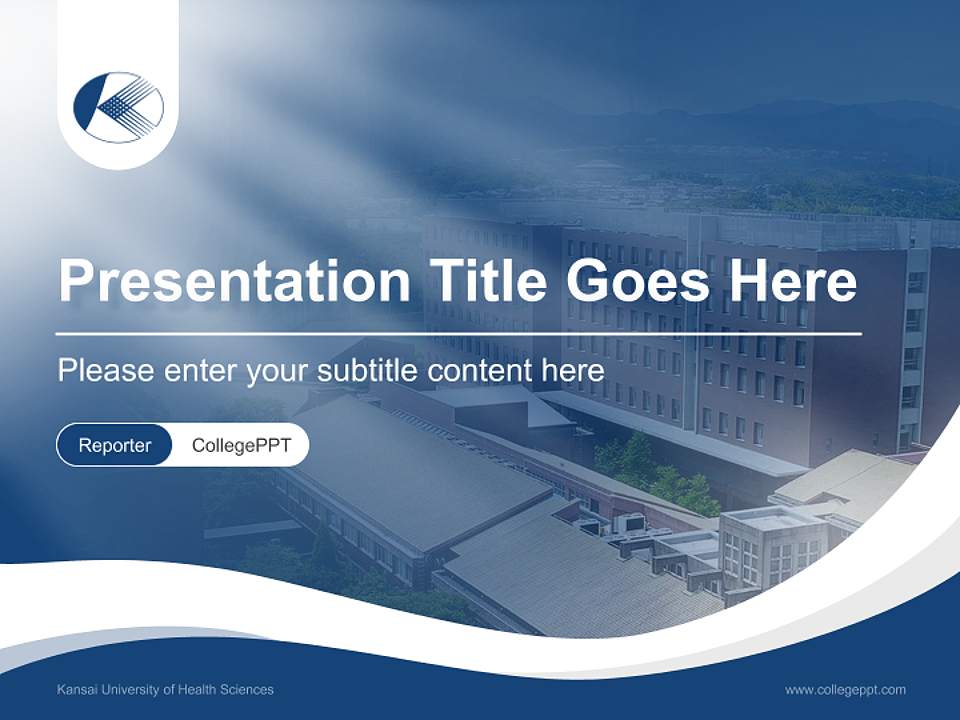 Presentation Title Goes Here

Please enter your subtitle content here

Reporter CollegePPT

Kansai University of Health Sciences

www.collegeppt.com